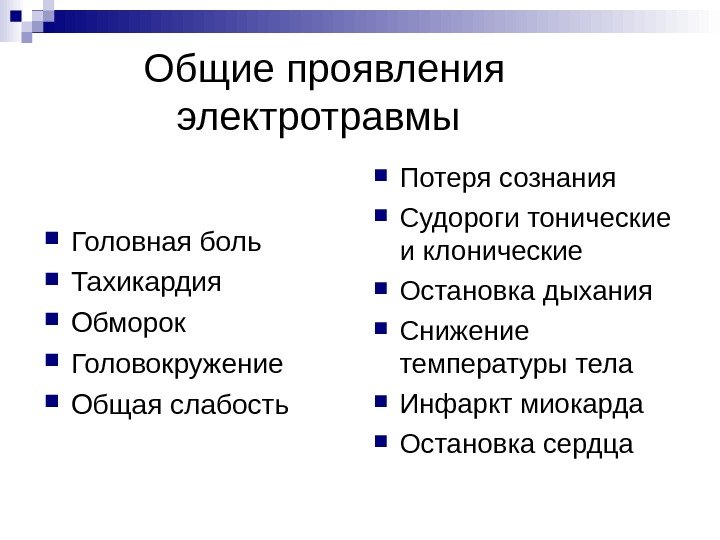 Общие проявления электротравмы

- Головная боль
- Тахикардия
- Обморок
- Головокружение
- Общая слабость

- Потеря сознания
- Судороги тонические и клонические
- Остановка дыхания
- Снижение температуры тела
- Инфаркт миокарда
- Остановка сердца